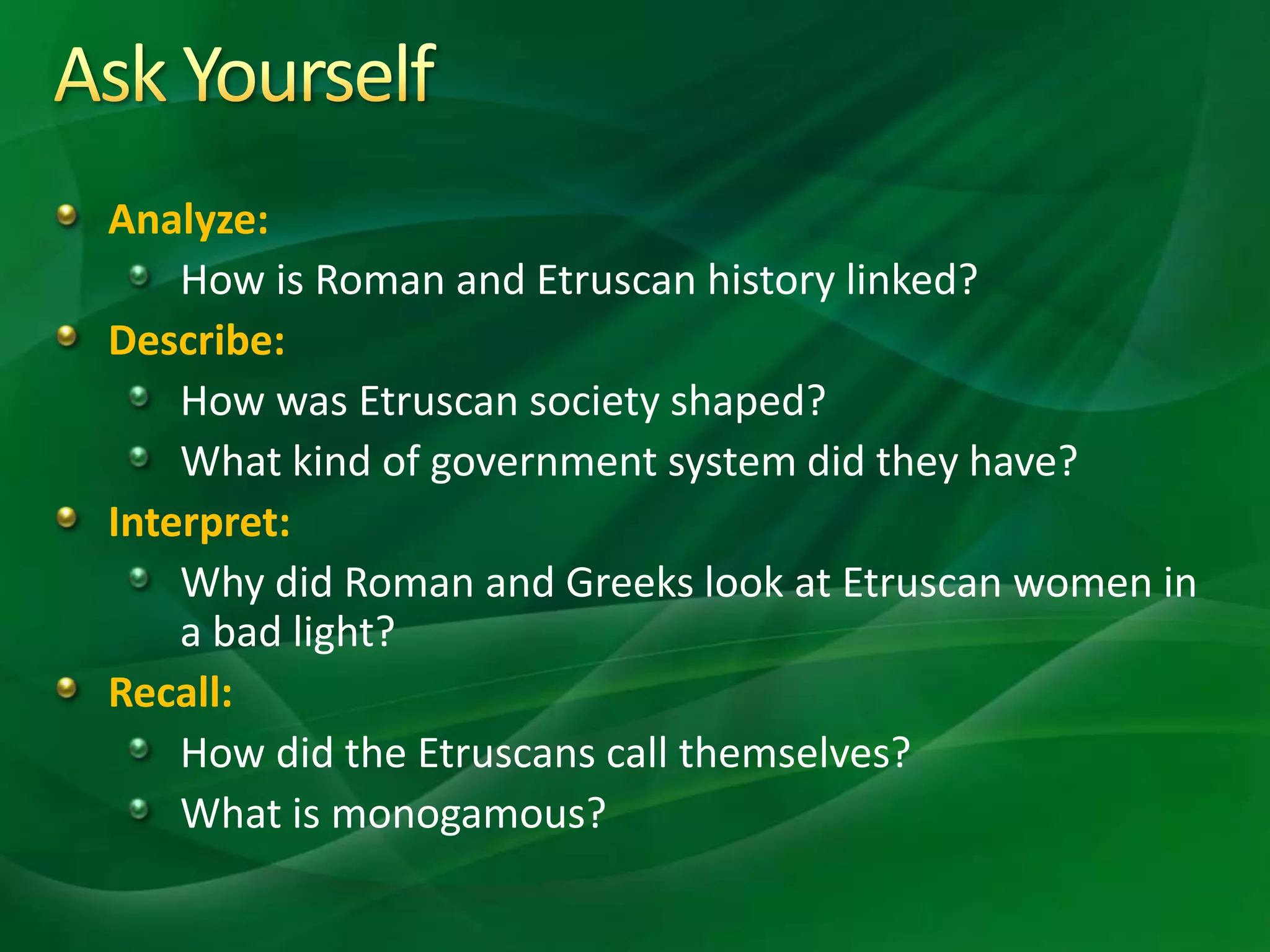 Ask Yourself

Analyze:
How is Roman and Etruscan history linked?
Describe:
How was Etruscan society shaped?
What kind of government system did they have?
Interpret:
Why did Roman and Greeks look at Etruscan women in a bad light?
Recall:
How did the Etruscans call themselves?
What is monogamous?